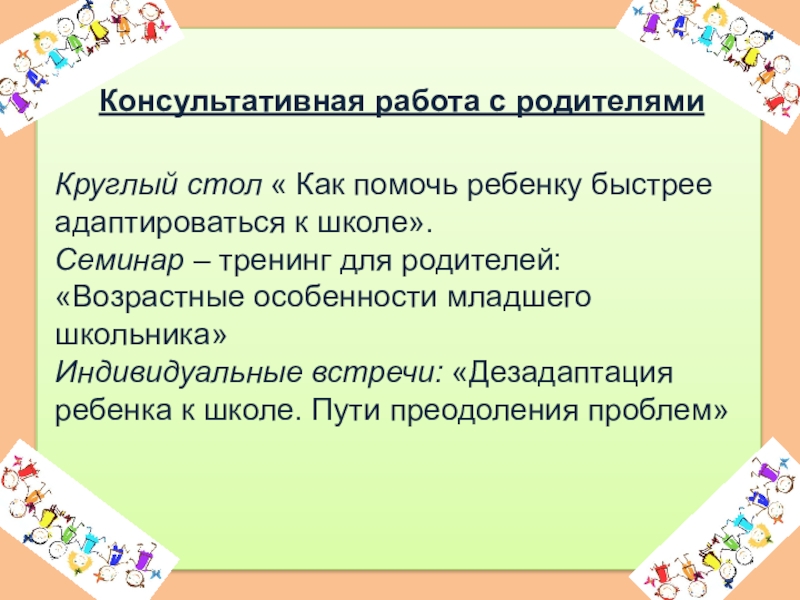 Консультативная работа с родителями

Круглый стол « Как помочь ребенку быстрее адаптироваться к школе».
Семинар – тренинг для родителей: «Возрастные особенности младшего школьника»
Индивидуальные встречи: «Дезадаптация ребенка к школе. Пути преодоления проблем»